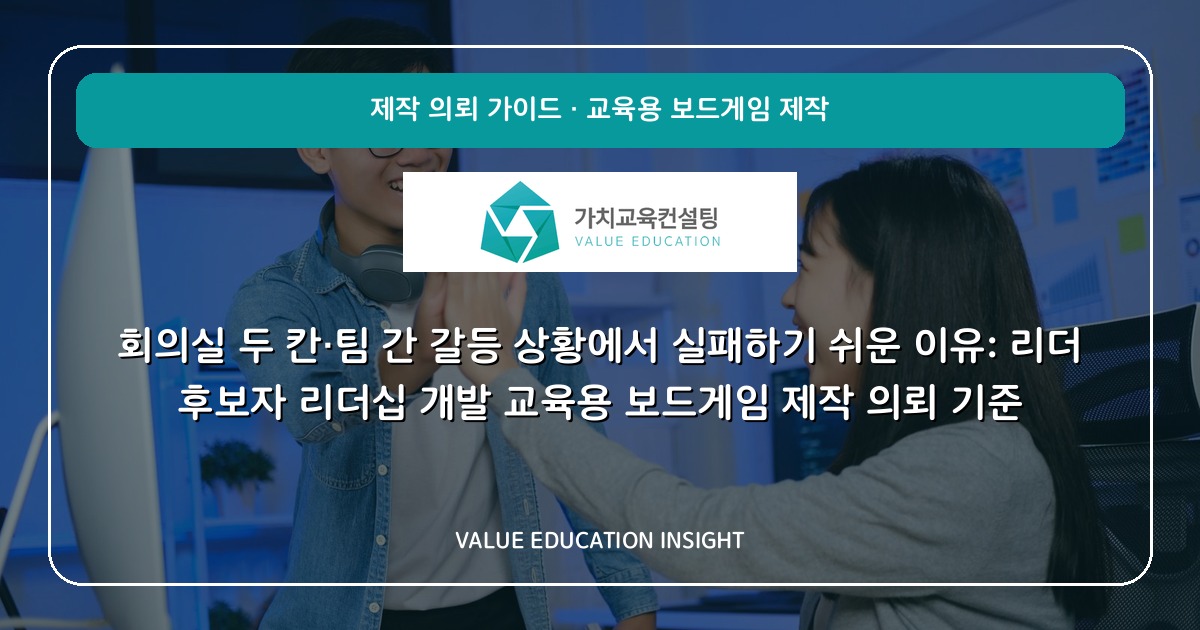 제작 의뢰 가이드 · 교육용 보드게임 제작

가치교육컨설팅
VALUE EDUCATION

회의실 두 칸·팀 간 갈등 상황에서 실패하기 쉬운 이유: 리더 후보자 리더십 개발 교육용 보드게임 제작 의뢰 기준

VALUE EDUCATION INSIGHT